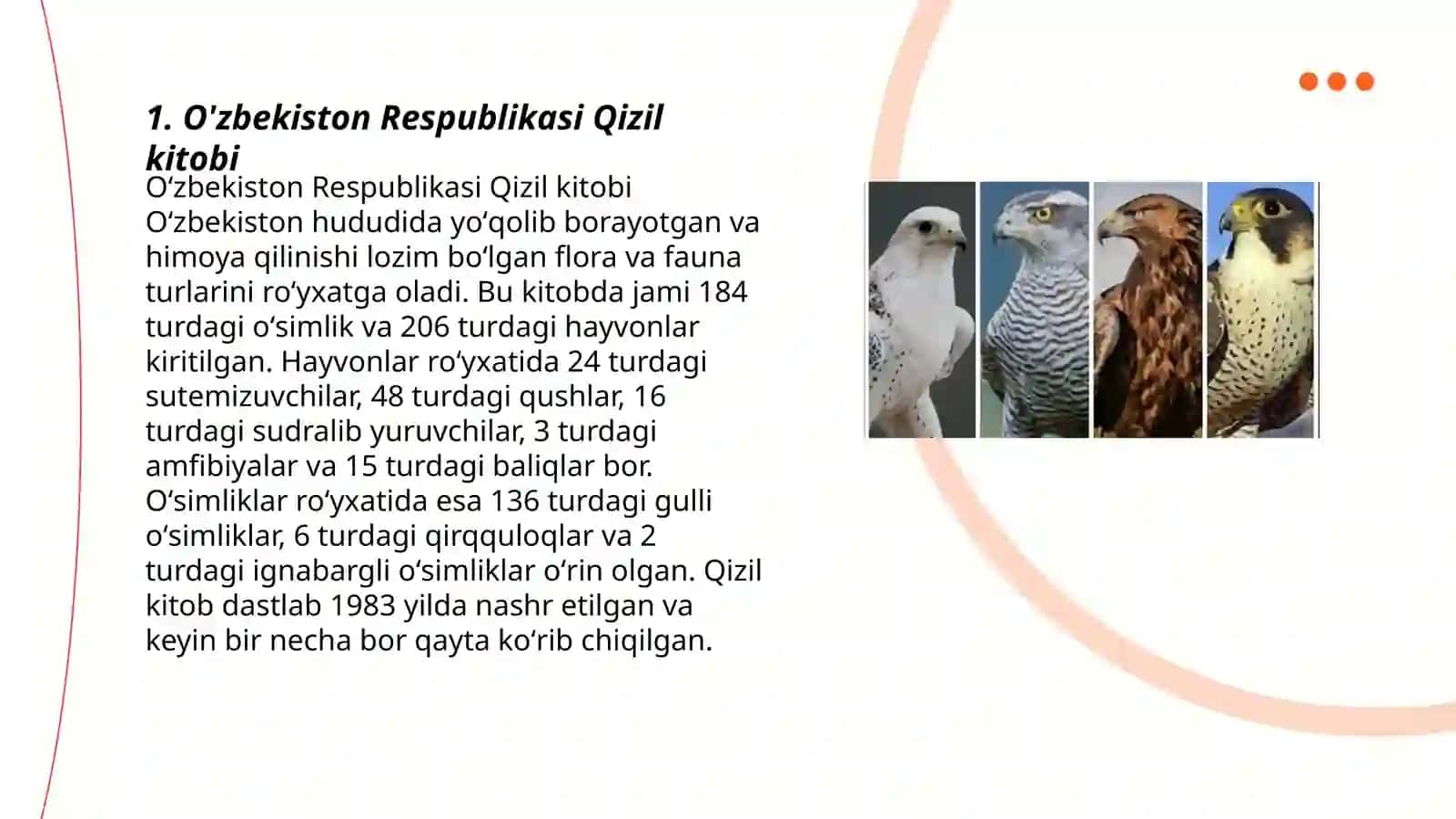 1. O'zbekiston Respublikasi Qizil kitobi

O‘zbekiston Respublikasi Qizil kitobi O‘zbekiston hududida yo‘qolib borayotgan va himoya qilinishi lozim bo‘lgan flora va fauna turlarini ro‘yxatga oladi. Bu kitobda jami 184 turdagi o‘simlik va 206 turdagi hayvonlar kiritilgan. Hayvonlar ro‘yxatida 24 turdagi sutemizuvchilar, 48 turdagi qushlar, 16 turdagi sudralib yuruvchilar, 3 turdagi amfibiyalar va 15 turdagi baliqlar bor. O‘simliklar ro‘yxatida esa 136 turdagi gulli o‘simliklar, 6 turdagi qirqquloqlar va 2 turdagi ignabargli o‘simliklar o‘rin olgan. Qizil kitob dastlab 1983 yilda nashr etilgan va keyin bir necha bor qayta ko‘rib chiqilgan.